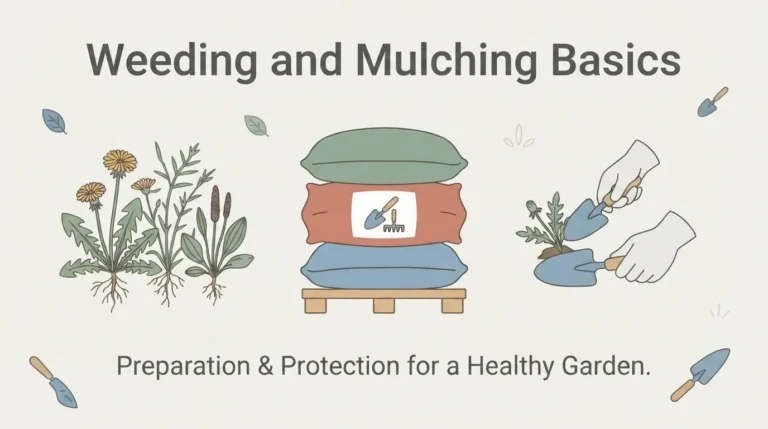 Weeding and Mulching Basics

Preparation & Protection for a Healthy Garden.